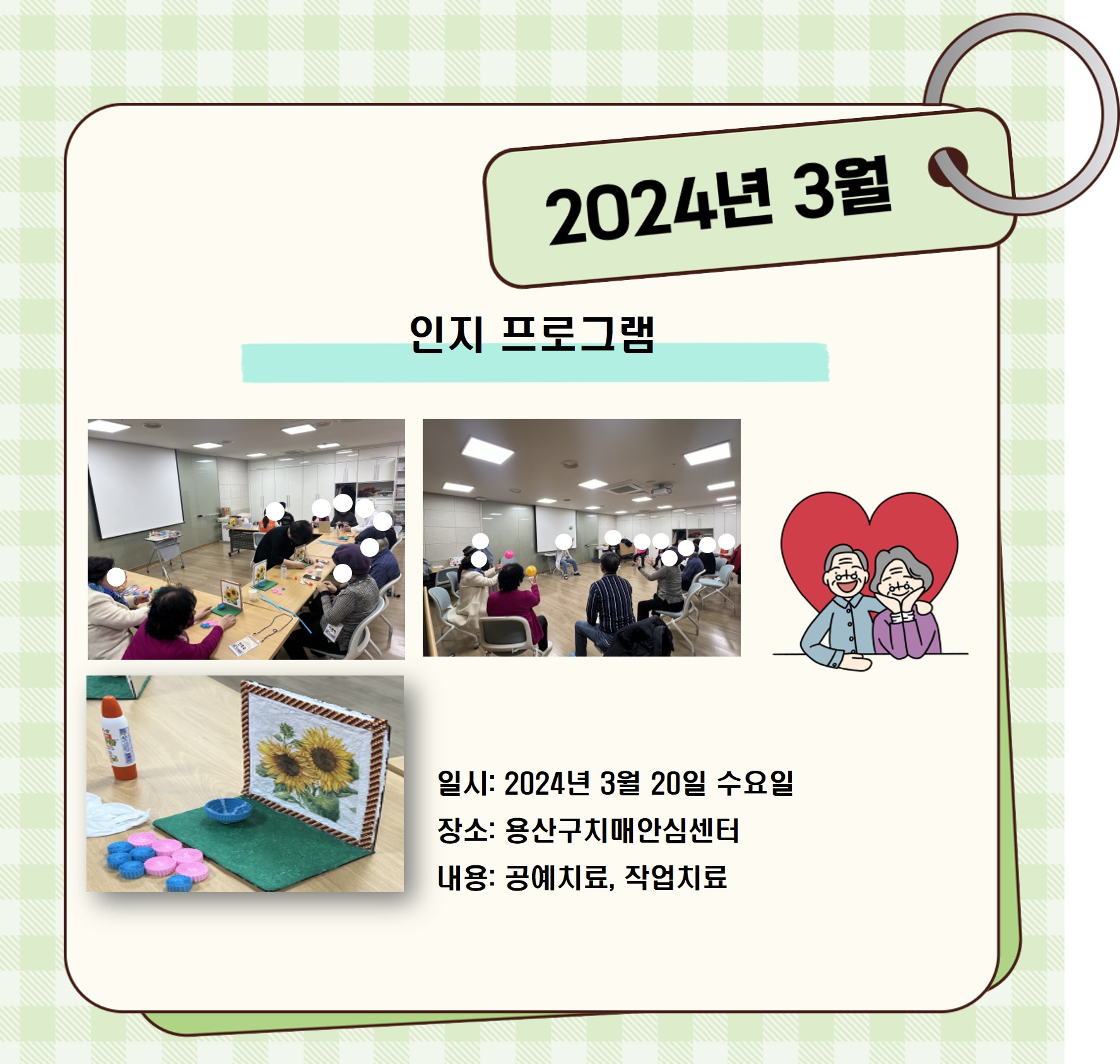 2024년 3월

인지 프로그램

일시: 2024년 3월 20일 수요일
장소: 용산구치매안심센터
내용: 공예치료, 작업치료